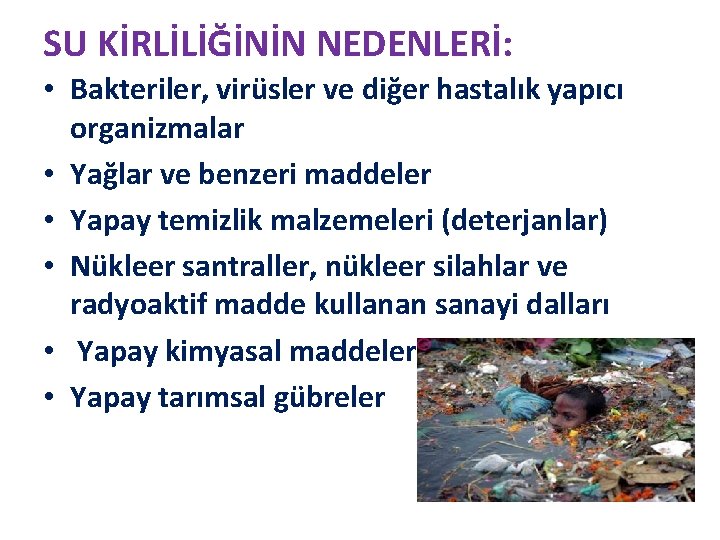 SU KİRLİLİĞİNİN NEDENLERİ:

• Bakteriler, virüsler ve diğer hastalık yapıcı organizmalar
• Yağlar ve benzeri maddeler
• Yapay temizlik malzemeleri (deterjanlar)
• Nükleer santraller, nükleer silahlar ve radyoaktif madde kullanan sanayi dalları
• Yapay kimyasal maddeler
• Yapay tarımsal gübreler